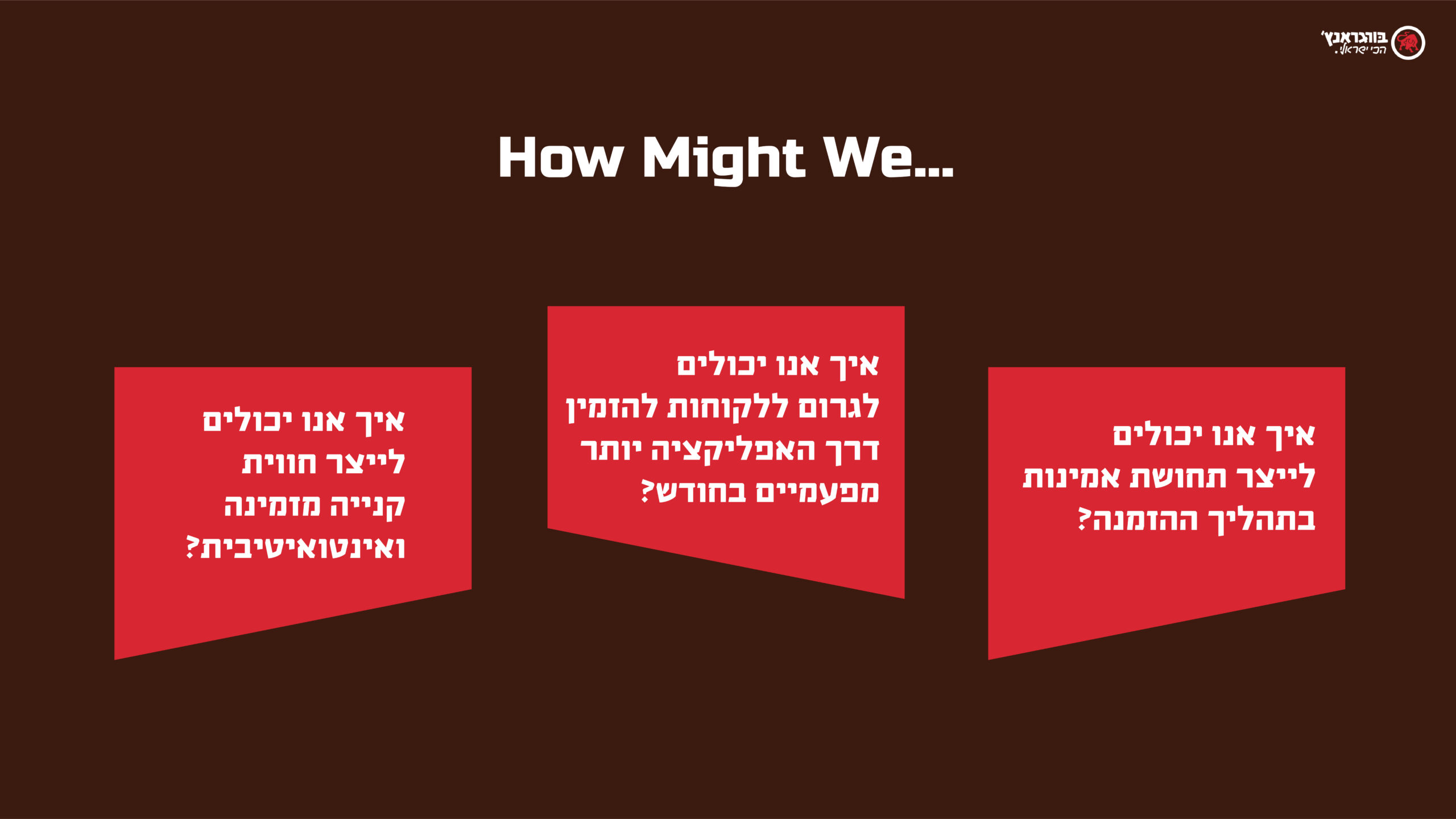 בורגראנץ'
הכי ישראלי.

How Might We...

איך אנו יכולים לייצר תחושת אמינות בתהליך ההזמנה?

איך אנו יכולים לגרום ללקוחות להזמין דרך האפליקציה יותר מפעמיים בחודש?

איך אנו יכולים לייצר חווית קנייה מזמינה ואינטואיטיבית?